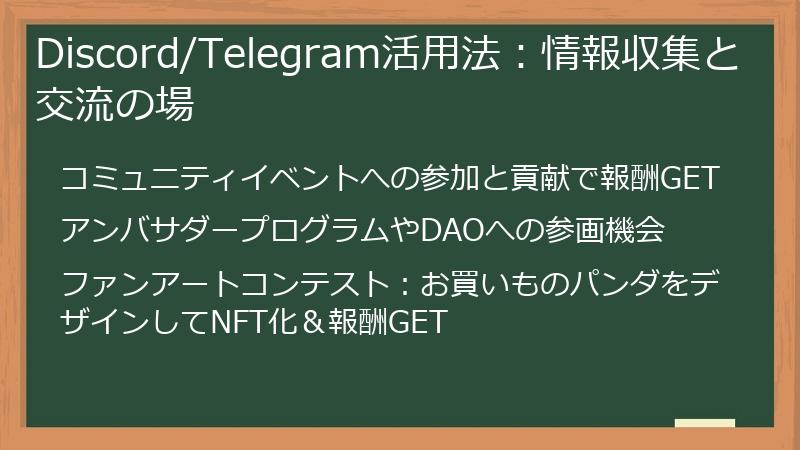 Discord/Telegram活用法：情報収集と交流の場

コミュニティイベントへの参加と貢献で報酬GET

アンバサダープログラムやDAOへの参画機会

ファンアートコンテスト：お買いものパンダをデザインしてNFT化＆報酬GET